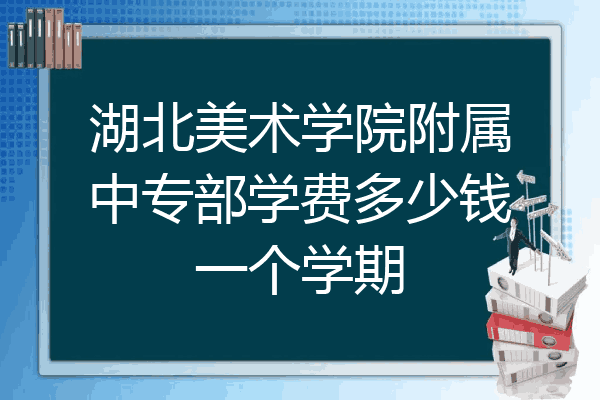 湖北美术学院附属中专部学费多少钱一个学期